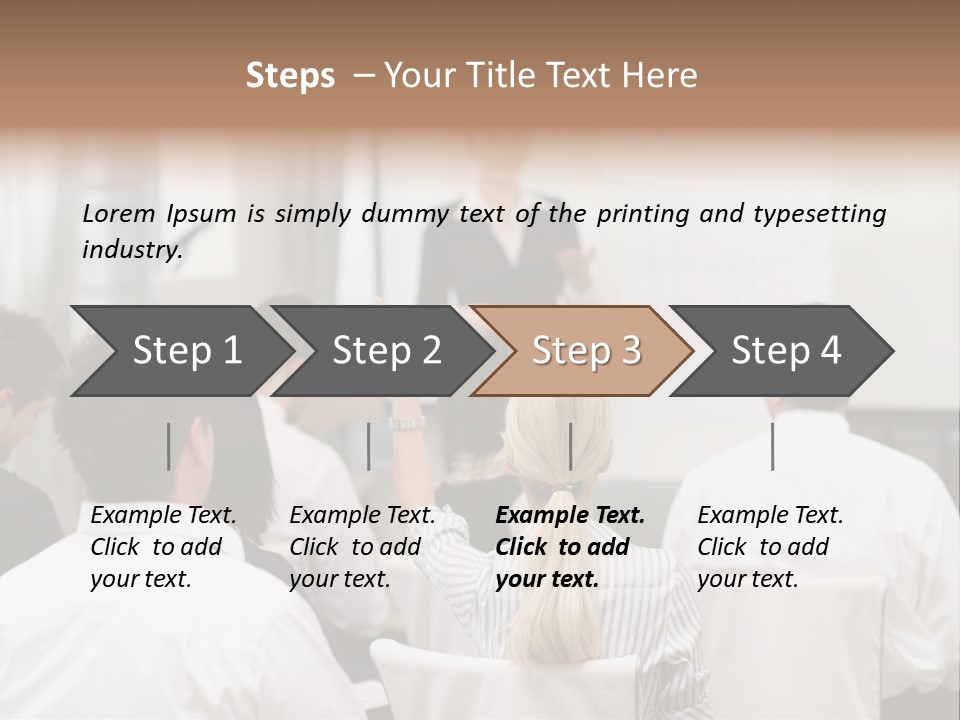 Steps – Your Title Text Here

Lorem Ipsum is simply dummy text of the printing and typesetting industry.

Step 1

Step 2

Step 3

Step 4

Example Text. Click to add your text.

Example Text. Click to add your text.

Example Text. Click to add your text.

Example Text. Click to add your text.